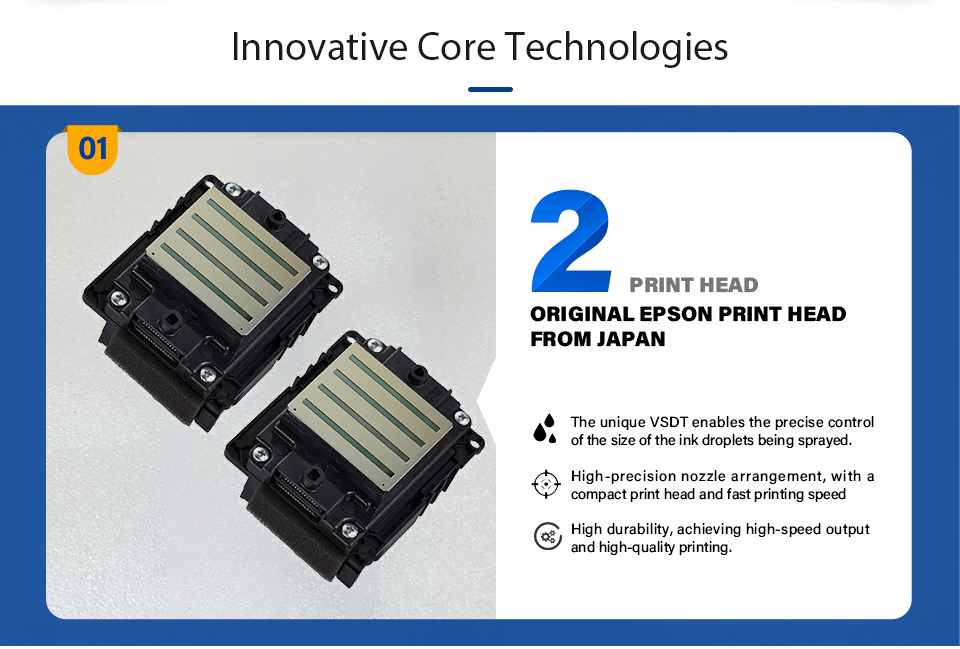 Innovative Core Technologies

01

2 PRINT HEAD

ORIGINAL EPSON PRINT HEAD FROM JAPAN

The unique VSDT enables the precise control of the size of the ink droplets being sprayed.

High-precision nozzle arrangement, with a compact print head and fast printing speed

High durability, achieving high-speed output and high-quality printing.